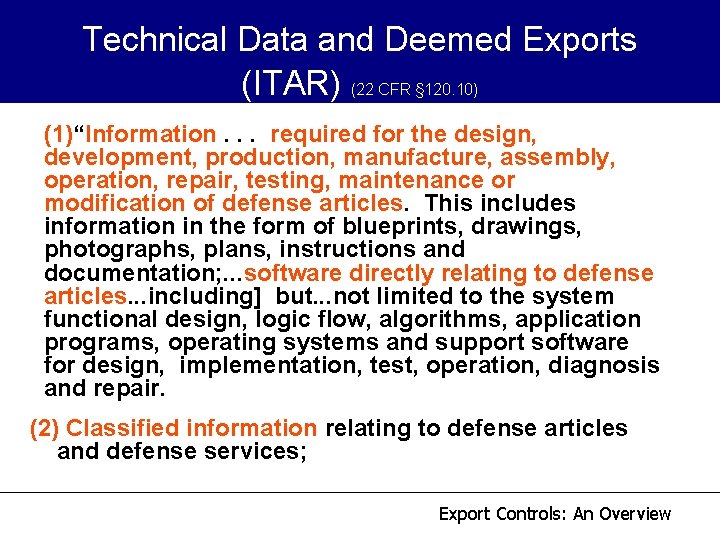 Technical Data and Deemed Exports (ITAR) (22 CFR §120.10)

(1)"Information . . . required for the design, development, production, manufacture, assembly, operation, repair, testing, maintenance or modification of defense articles. This includes information in the form of blueprints, drawings, photographs, plans, instructions and documentation;...software directly relating to defense articles...including] but...not limited to the system functional design, logic flow, algorithms, application programs, operating systems and support software for design, implementation, test, operation, diagnosis and repair.

(2) Classified information relating to defense articles and defense services;

Export Controls: An Overview